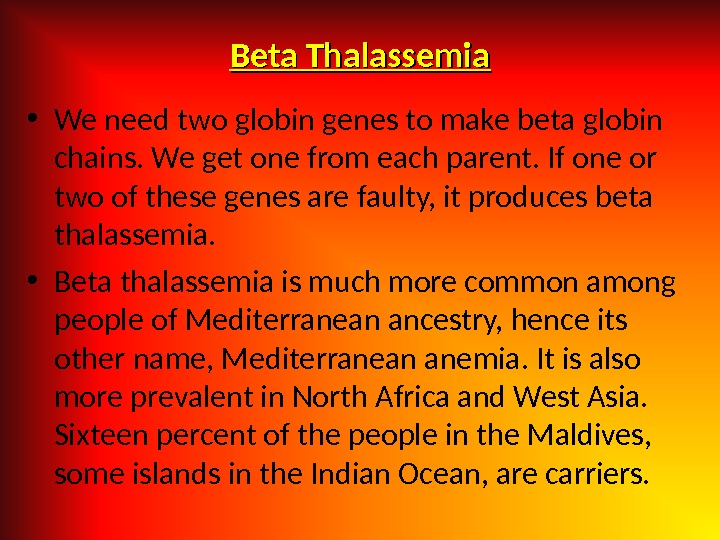 Beta Thalassemia

• We need two globin genes to make beta globin chains. We get one from each parent. If one or two of these genes are faulty, it produces beta thalassemia.

• Beta thalassemia is much more common among people of Mediterranean ancestry, hence its other name, Mediterranean anemia. It is also more prevalent in North Africa and West Asia. Sixteen percent of the people in the Maldives, some islands in the Indian Ocean, are carriers.